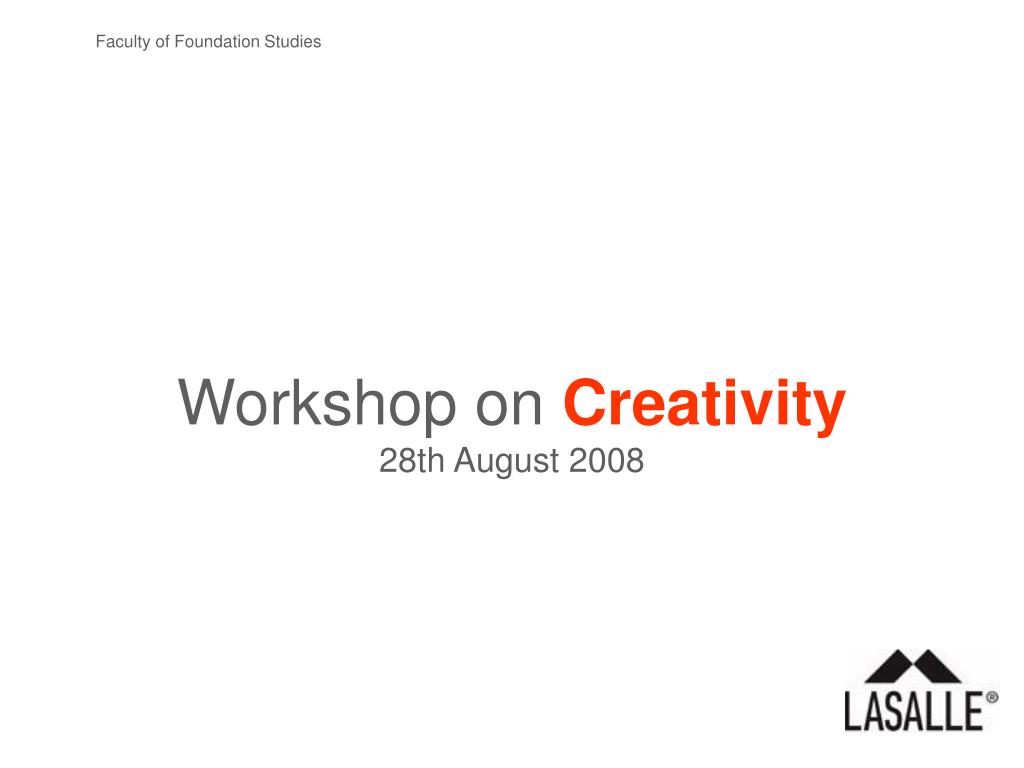 Faculty of Foundation Studies

Workshop on Creativity
28th August 2008

LASALLE®